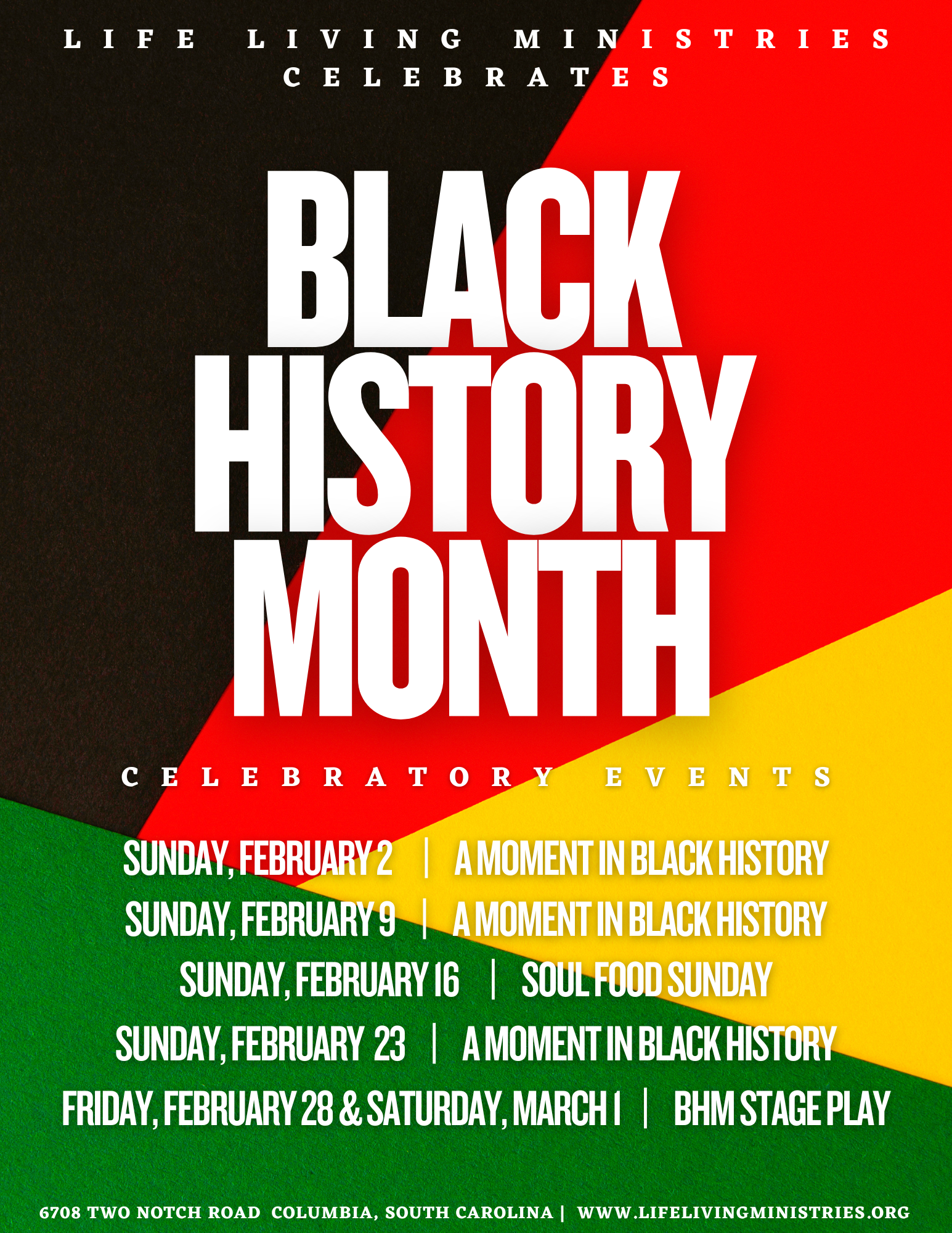 LIFE LIVING MINISTRIES CELEBRATES

BLACK HISTORY MONTH

CELEBRATORY EVENTS

SUNDAY, FEBRUARY 2 | A MOMENT IN BLACK HISTORY
SUNDAY, FEBRUARY 9 | A MOMENT IN BLACK HISTORY
SUNDAY, FEBRUARY 16 | SOUL FOOD SUNDAY
SUNDAY, FEBRUARY 23 | A MOMENT IN BLACK HISTORY
FRIDAY, FEBRUARY 28 & SATURDAY, MARCH 1 | BHM STAGE PLAY

6708 TWO NOTCH ROAD COLUMBIA, SOUTH CAROLINA | WWW.LIFELIVINGMINISTRIES.ORG